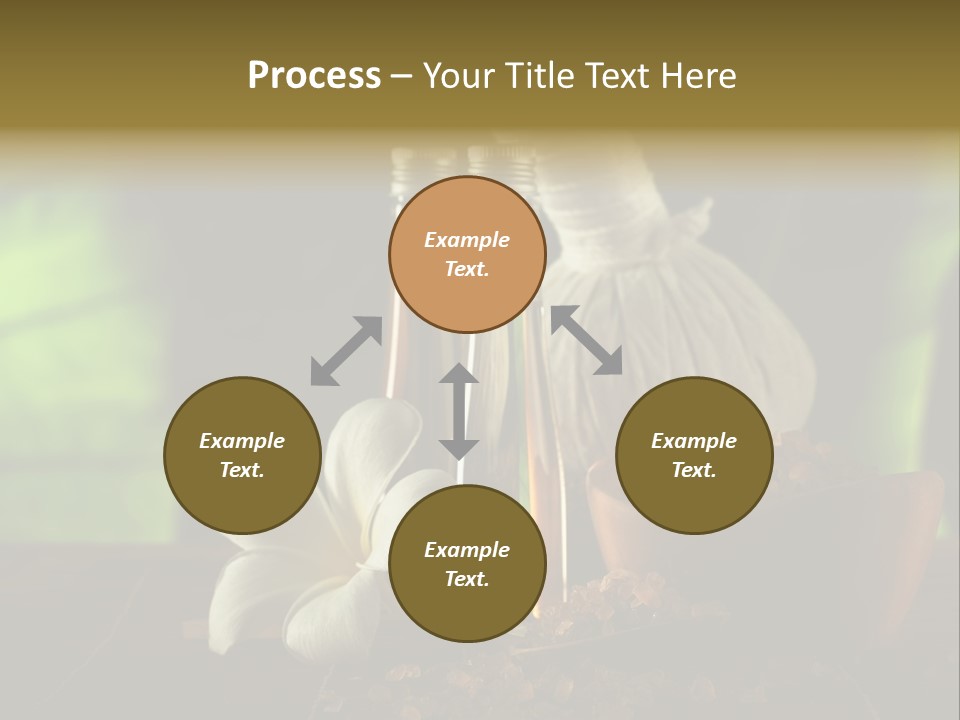 Process – Your Title Text Here

Example Text.

Example Text.

Example Text.

Example Text.